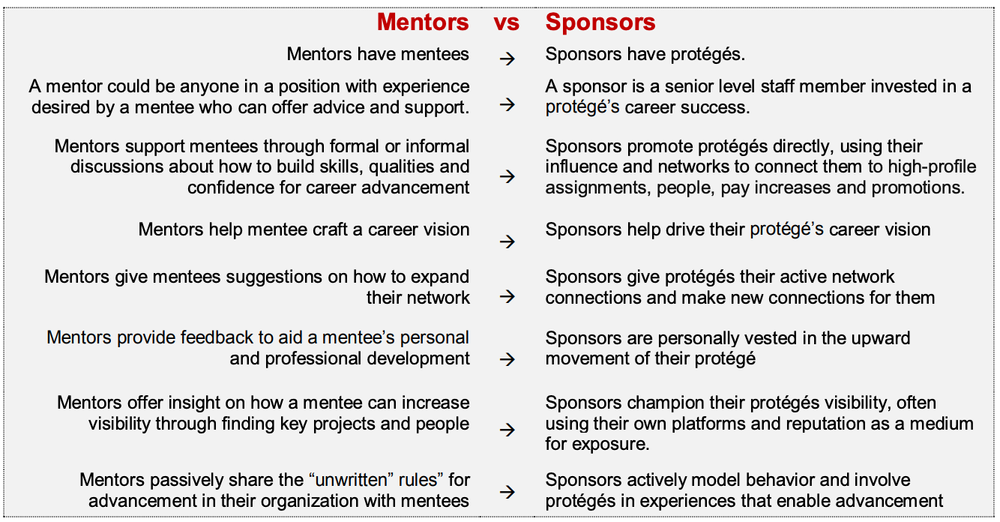 | Mentors | vs | Sponsors |
|---|---|---|
| Mentors have mentees | → | Sponsors have protégés. |
| A mentor could be anyone in a position with experience desired by a mentee who can offer advice and support. | → | A sponsor is a senior level staff member invested in a protégé's career success. |
| Mentors support mentees through formal or informal discussions about how to build skills, qualities and confidence for career advancement | → | Sponsors promote protégés directly, using their influence and networks to connect them to high-profile assignments, people, pay increases and promotions. |
| Mentors help mentee craft a career vision | → | Sponsors help drive their protégé's career vision |
| Mentors give mentees suggestions on how to expand their network | → | Sponsors give protégés their active network connections and make new connections for them |
| Mentors provide feedback to aid a mentee's personal and professional development | → | Sponsors are personally vested in the upward movement of their protégé |
| Mentors offer insight on how a mentee can increase visibility through finding key projects and people | → | Sponsors champion their protégés visibility, often using their own platforms and reputation as a medium for exposure. |
| Mentors passively share the "unwritten" rules" for advancement in their organization with mentees | → | Sponsors actively model behavior and involve protégés in experiences that enable advancement |